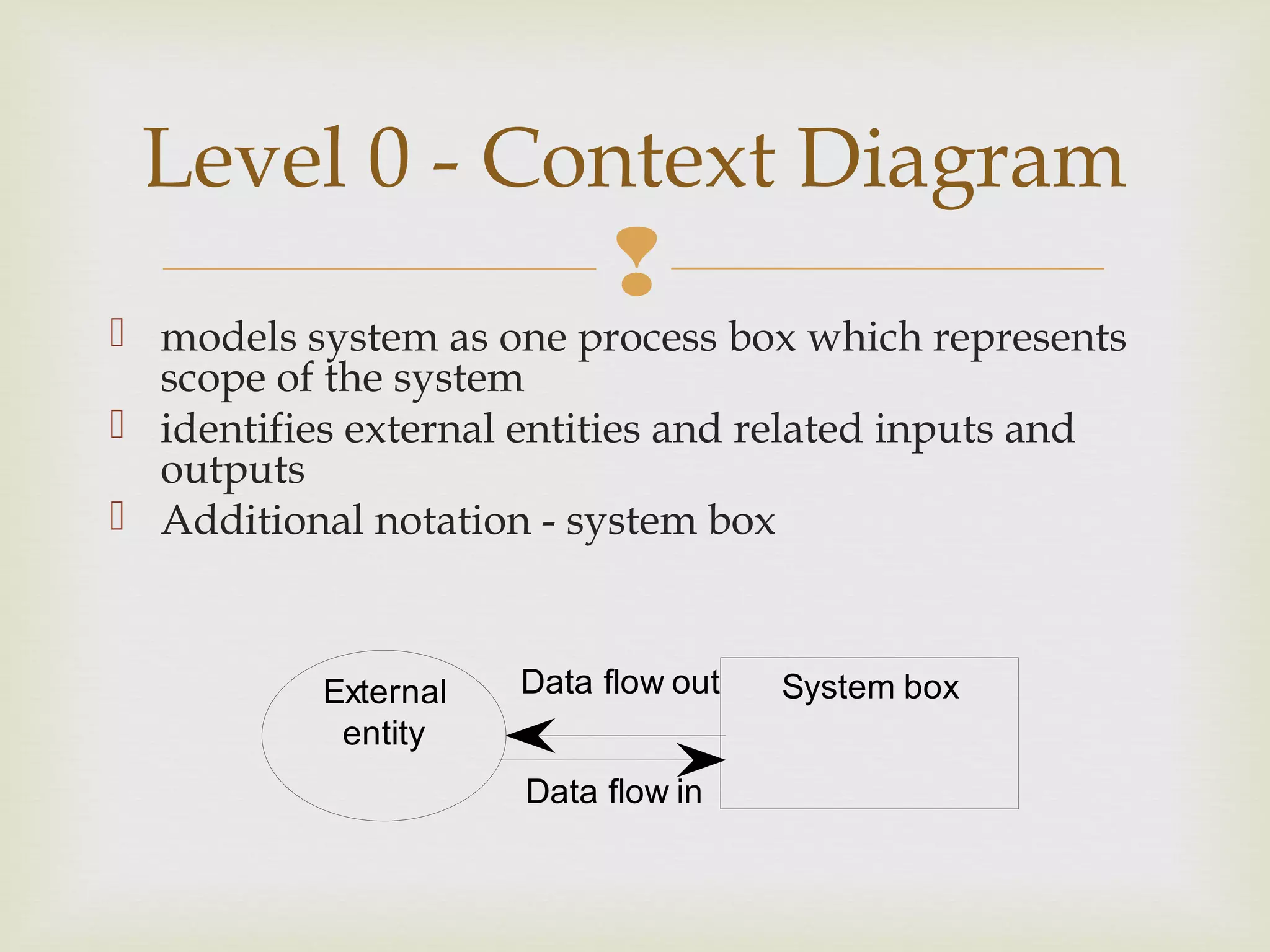 Level 0 - Context Diagram

models system as one process box which represents scope of the system

identifies external entities and related inputs and outputs

Additional notation - system box

External entity

Data flow out

Data flow in

System box